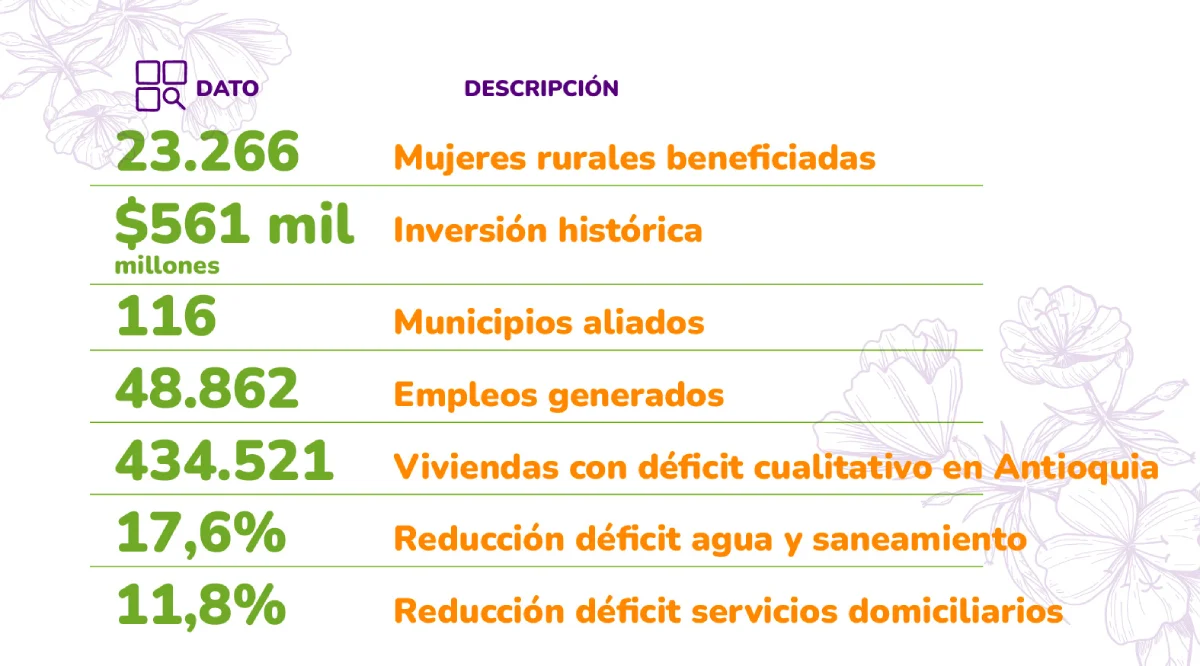 | DATO | DESCRIPCIÓN |
|---|---|
| 23.266 | Mujeres rurales beneficiadas |
| \$561 mil millones | Inversión histórica |
| 116 | Municipios aliados |
| 48.862 | Empleos generados |
| 434.521 | Viviendas con déficit cualitativo en Antioquia |
| 17,6% | Reducción déficit agua y saneamiento |
| 11,8% | Reducción déficit servicios domiciliarios |